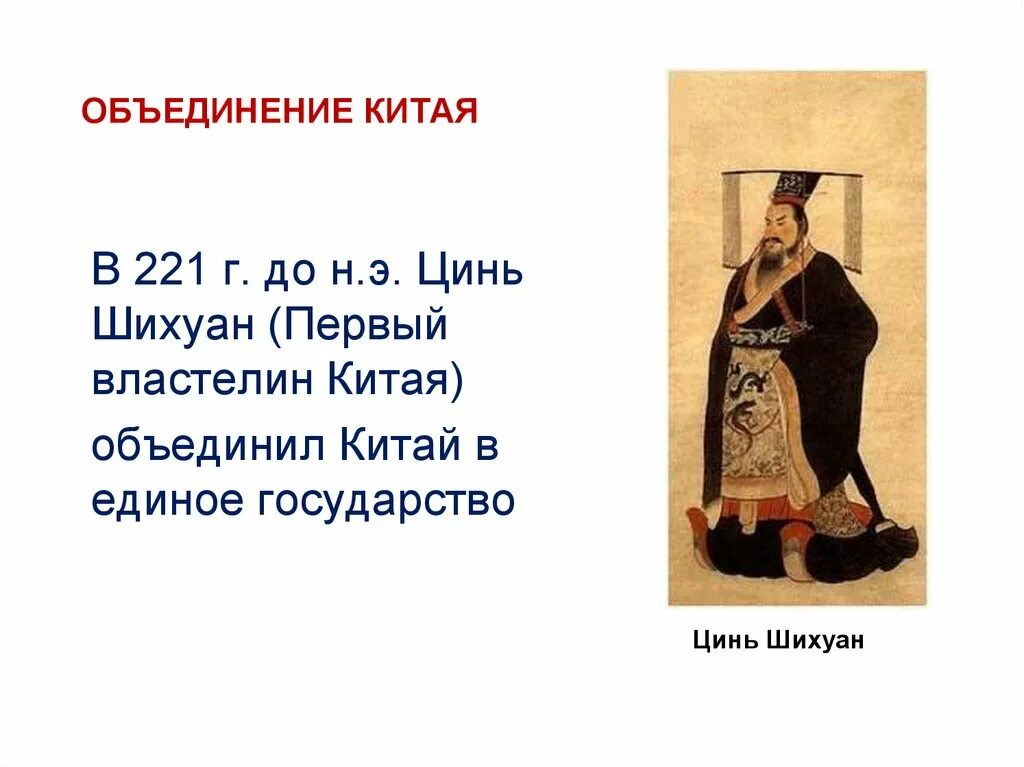 ОБЪЕДИНЕНИЕ КИТАЯ

В 221 г. до н.э. Цинь Шихуан (Первый властелин Китая)

объединил Китай в единое государство

Цинь Шихуан